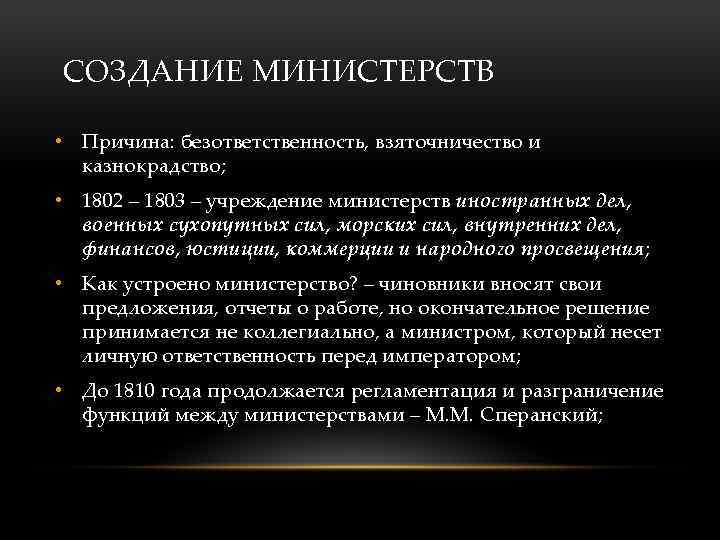 СОЗДАНИЕ МИНИСТЕРСТВ

• Причина: безответственность, взяточничество и казнокрадство;

• 1802 – 1803 – учреждение министерств иностранных дел, военных сухопутных сил, морских сил, внутренних дел, финансов, юстиции, коммерции и народного просвещения;

• Как устроено министерство? – чиновники вносят свои предложения, отчеты о работе, но окончательное решение принимается не коллегиально, а министром, который несет личную ответственность перед императором;

• До 1810 года продолжается регламентация и разграничение функций между министерствами – М.М. Сперанский;